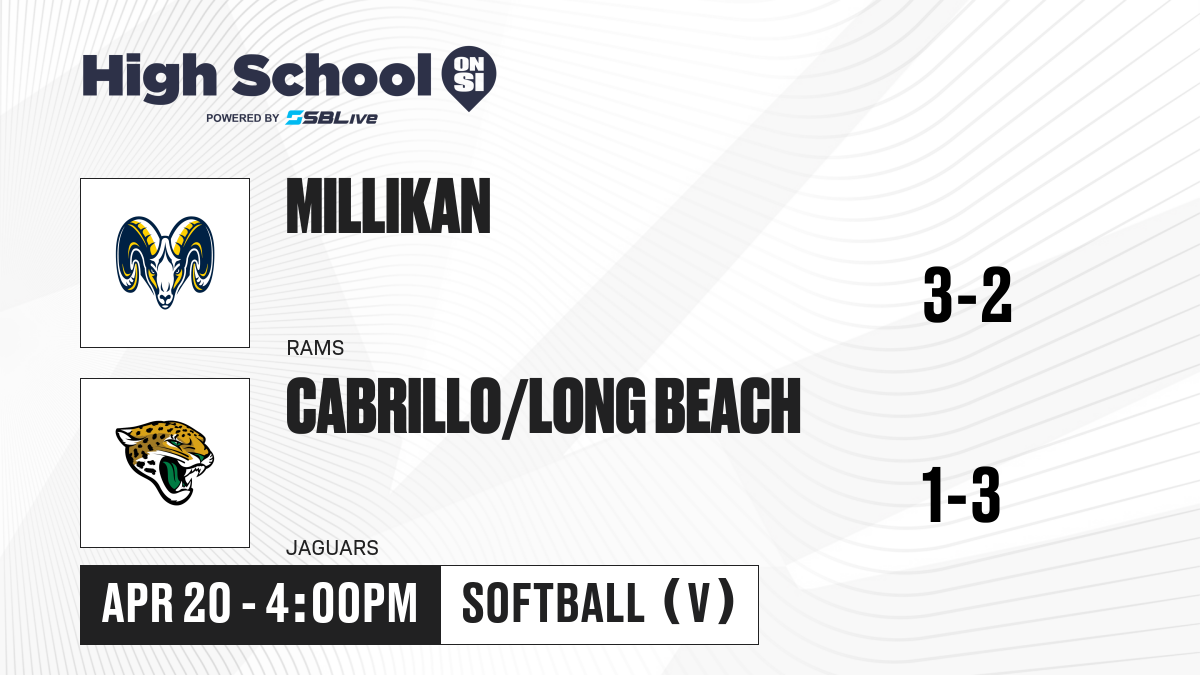 High School ON SI
POWERED BY SBLive

MILLIKAN
RAMS
3-2

CABRILLO/LONG BEACH
JAGUARS
1-3

APR 20 - 4:00PM
SOFTBALL (V)